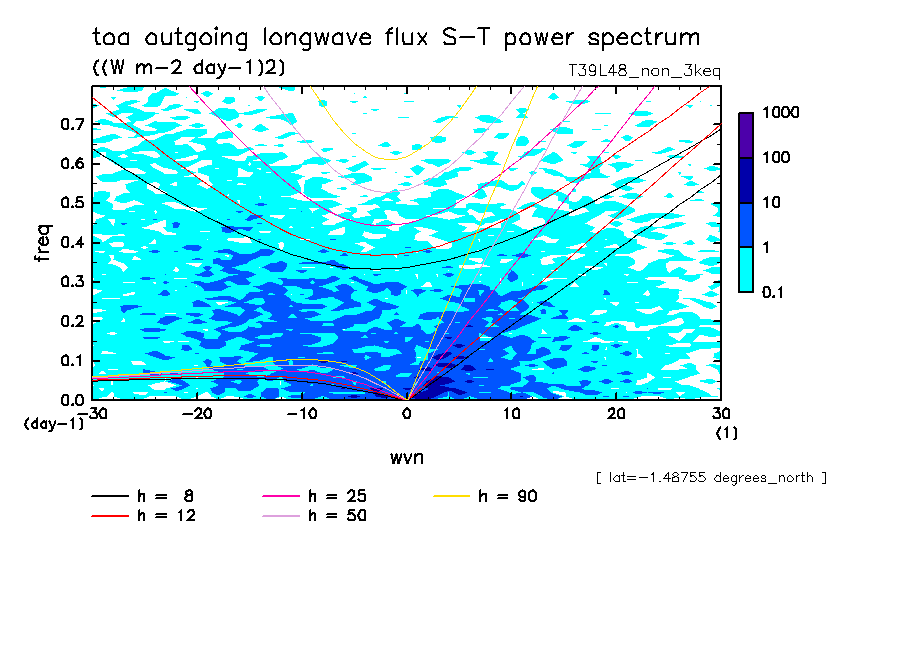 toa outgoing longwave flux S-T power spectrum

((W m-2 day-1)2)

T39L48_non_3keq

1000
100
10
1
0.1

freq

0.7
0.6
0.5
0.4
0.3
0.2
0.1
0.0
(day-1)

-30 -20 -10 0 10 20 30
(1)

wvn

[ lat=-1.48755 degrees_north ]

h = 8
h = 12
h = 25
h = 50
h = 90